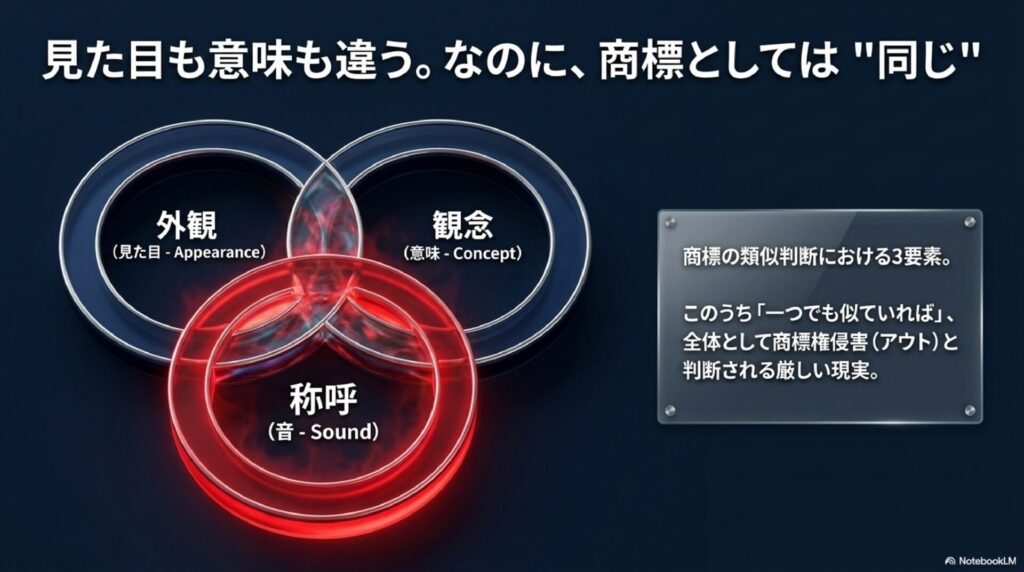 見た目も意味も違う。なのに、商標としては "同じ"

外観
(見た目 - Appearance)

観念
(意味 - Concept)

称呼
(音 - Sound)

商標の類似判断における3要素。

このうち「一つでも似ていれば」、全体として商標権侵害(アウト)と判断される厳しい現実。

NotebookLM